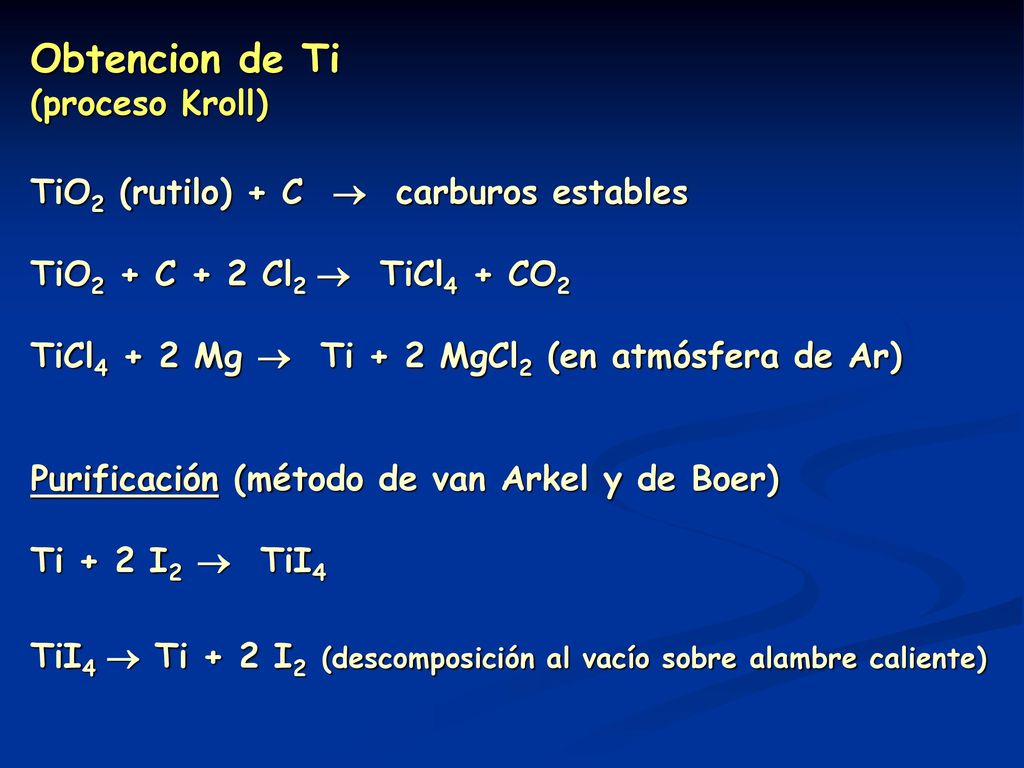 Obtencion de Ti
(proceso Kroll)

$TiO_2$ (rutilo) + C $\rightarrow$ carburos estables

$TiO_2 + C + 2\ Cl_2 \rightarrow TiCl_4 + CO_2$

$TiCl_4 + 2\ Mg \rightarrow Ti + 2\ MgCl_2$ (en atmósfera de Ar)

Purificación (método de van Arkel y de Boer)

$Ti + 2\ I_2 \rightarrow TiI_4$

$TiI_4 \rightarrow Ti + 2\ I_2$ (descomposición al vacío sobre alambre caliente)